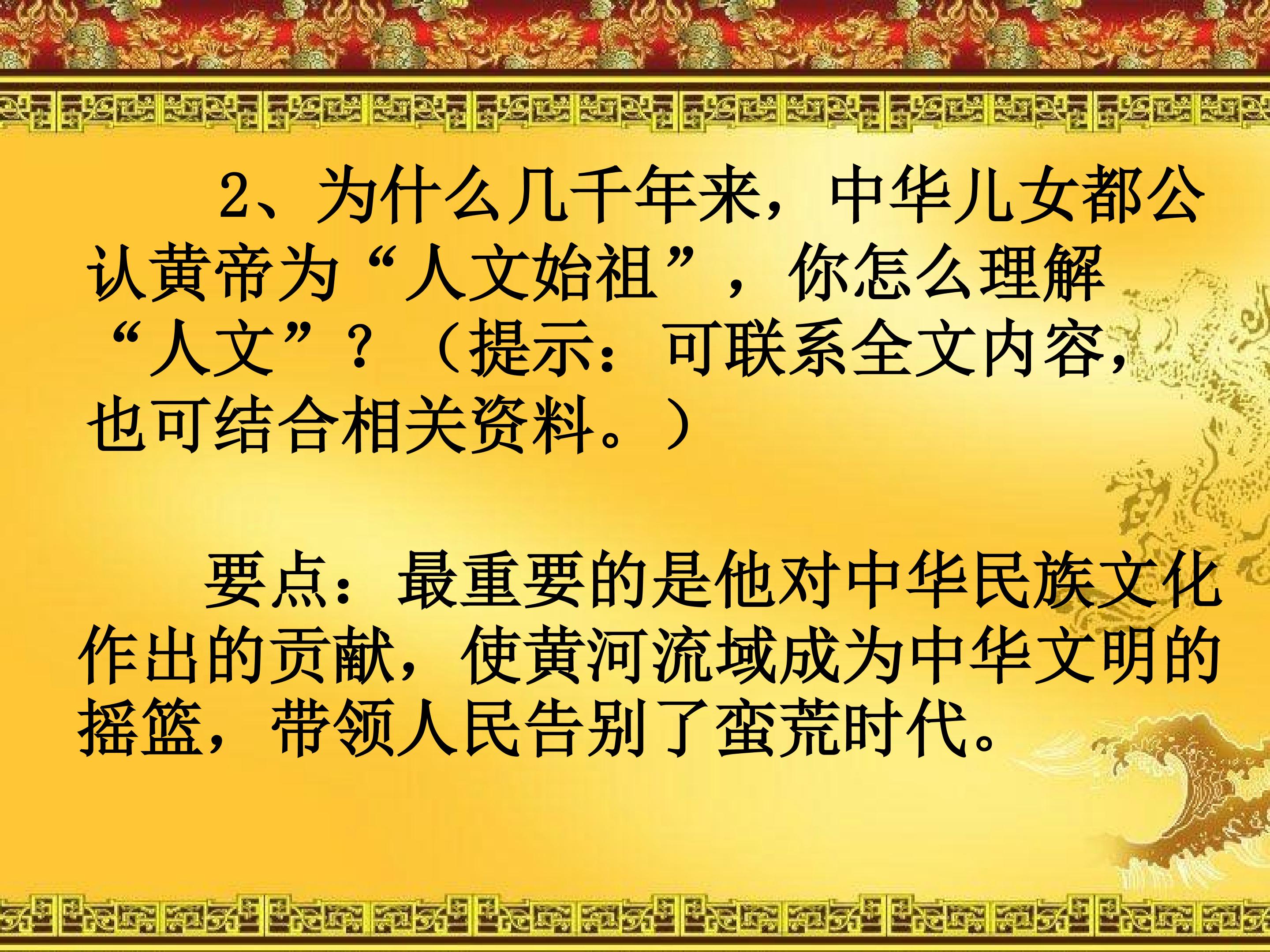 2、为什么几千年来，中华儿女都公认黄帝为“人文始祖”，你怎么理解“人文”？（提示：可联系全文内容，也可结合相关资料。）

要点：最重要的是他对中华民族文化作出的贡献，使黄河流域成为中华文明的摇篮，带领人民告别了蛮荒时代。